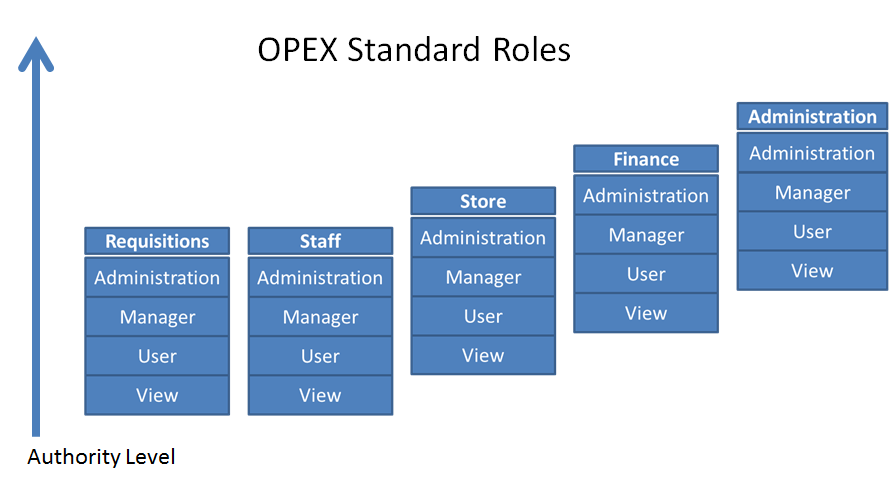 OPEX Standard Roles

Requisitions
Administration
Manager
User
View

Staff
Administration
Manager
User
View

Store
Administration
Manager
User
View

Finance
Administration
Manager
User
View

Administration
Administration
Manager
User
View

Authority Level